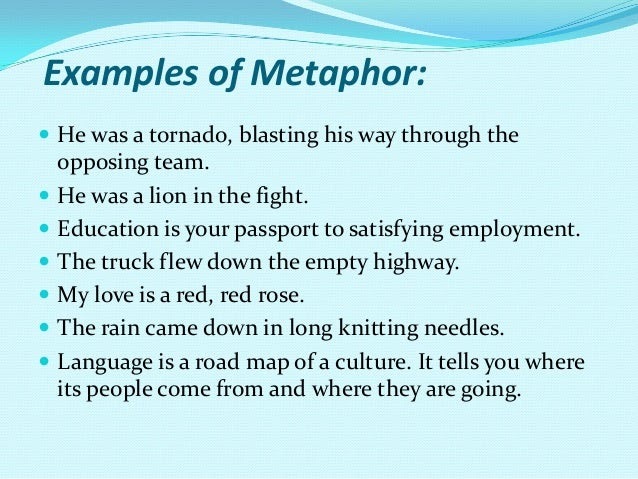 Examples of Metaphor:

- He was a tornado, blasting his way through the opposing team.
- He was a lion in the fight.
- Education is your passport to satisfying employment.
- The truck flew down the empty highway.
- My love is a red, red rose.
- The rain came down in long knitting needles.
- Language is a road map of a culture. It tells you where its people come from and where they are going.